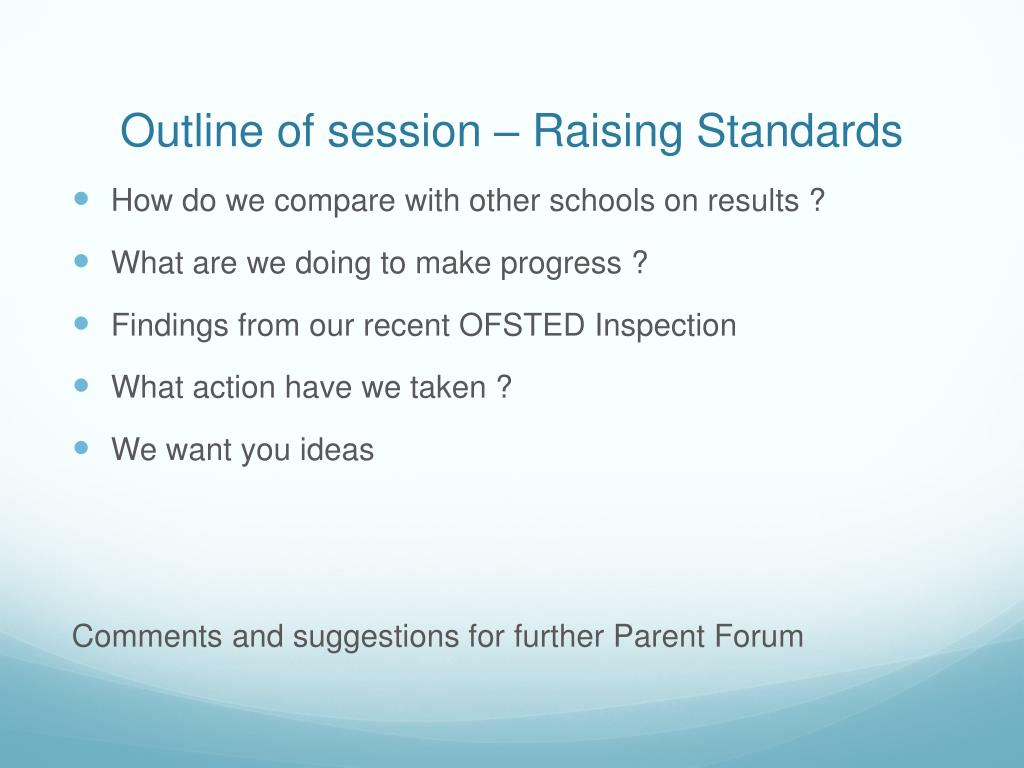 Outline of session – Raising Standards

- How do we compare with other schools on results ?
- What are we doing to make progress ?
- Findings from our recent OFSTED Inspection
- What action have we taken ?
- We want you ideas

Comments and suggestions for further Parent Forum